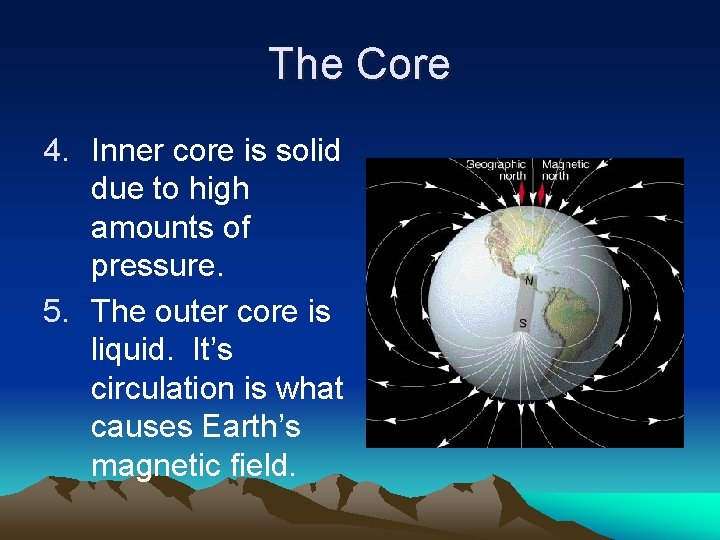 The Core

4. Inner core is solid due to high amounts of pressure.

5. The outer core is liquid. It's circulation is what causes Earth's magnetic field.

Geographic north

Magnetic north

N

S